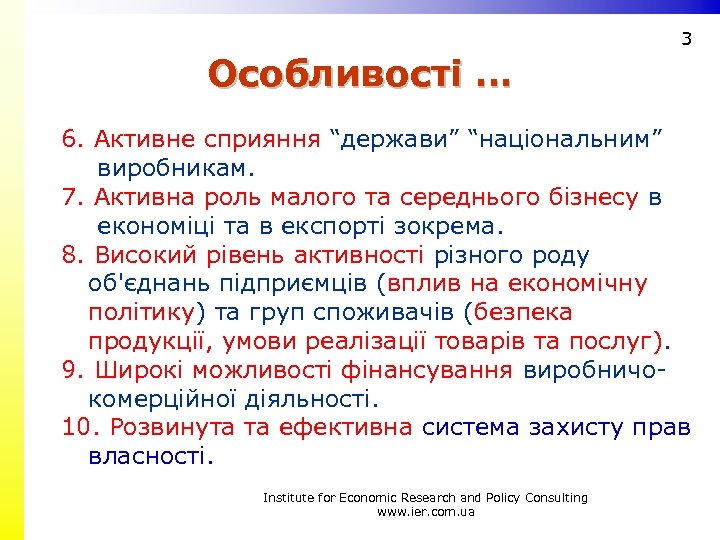 3

Особливості …

6. Активне сприяння “держави” “національним” виробникам.

7. Активна роль малого та середнього бізнесу в економіці та в експорті зокрема.

8. Високий рівень активності різного роду об'єднань підприємців (вплив на економічну політику) та груп споживачів (безпека продукції, умови реалізації товарів та послуг).

9. Широкі можливості фінансування виробничо-комерційної діяльності.

10. Розвинута та ефективна система захисту прав власності.

Institute for Economic Research and Policy Consulting
www.ier.com.ua